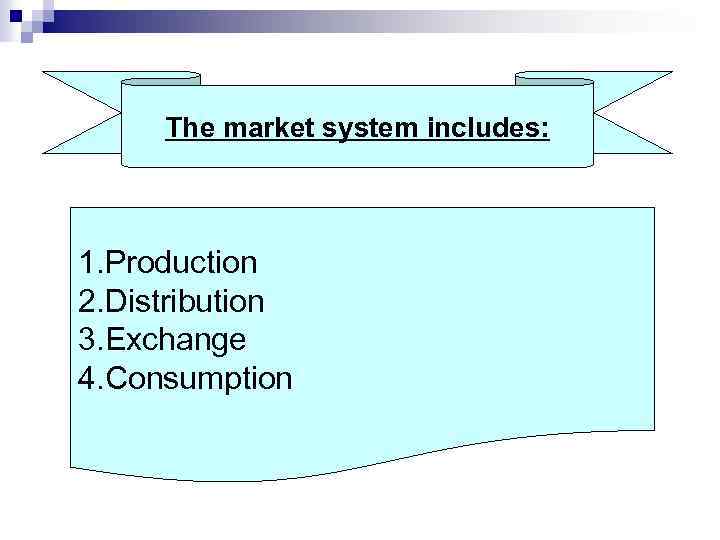 The market system includes:

1.Production
2.Distribution
3.Exchange
4.Consumption